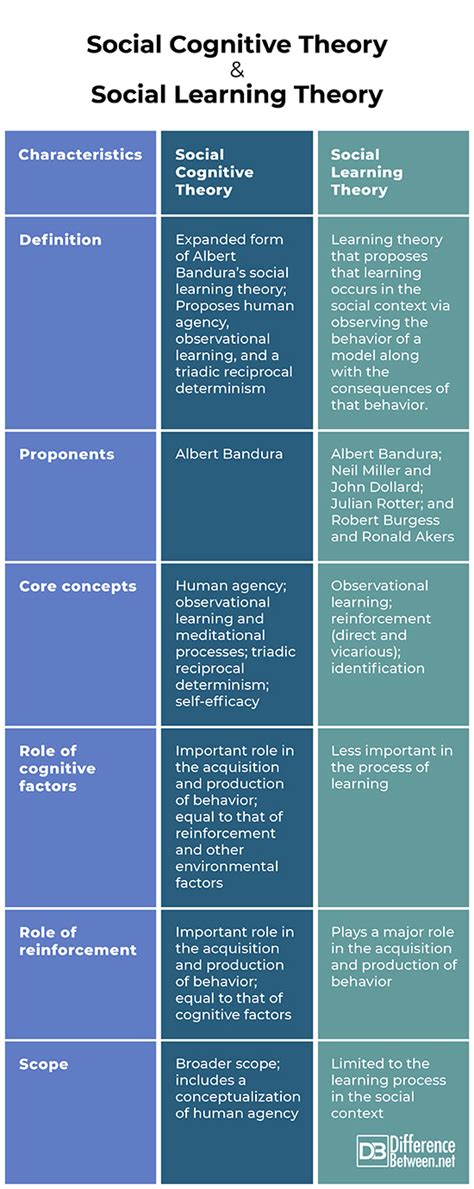 Social Cognitive Theory
&
Social Learning Theory

| Characteristics | Social Cognitive Theory | Social Learning Theory |
|---|---|---|
| Definition | Expanded form of Albert Bandura's social learning theory; Proposes human agency, observational learning, and a triadic reciprocal determinism | Learning theory that proposes that learning occurs in the social context via observing the behavior of a model along with the consequences of that behavior. |
| Proponents | Albert Bandura | Albert Bandura; Neil Miller and John Dollard; Julian Rotter; and Robert Burgess and Ronald Akers |
| Core concepts | Human agency; observational learning and meditational processes; triadic reciprocal determinism; self-efficacy | Observational learning; reinforcement (direct and vicarious); identification |
| Role of cognitive factors | Important role in the acquisition and production of behavior; equal to that of reinforcement and other environmental factors | Less important in the process of learning |
| Role of reinforcement | Important role in the acquisition and production of behavior; equal to that of cognitive factors | Plays a major role in the acquisition and production of behavior |
| Scope | Broader scope; includes a conceptualization of human agency | Limited to the learning process in the social context |

DB Difference Between.net